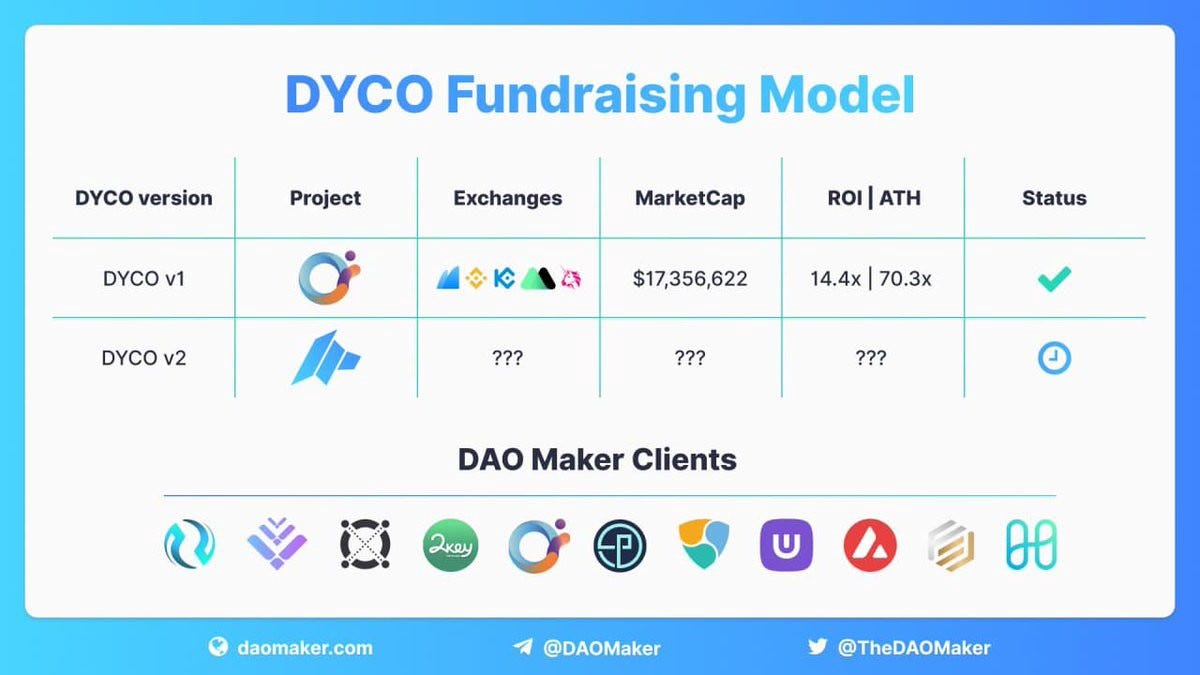 DYCO Fundraising Model

| DYCO version | Project | Exchanges | MarketCap | ROI \| ATH | Status |
|---|---|---|---|---|---|
| DYCO v1 | | | $17,356,622 | 14.4x \| 70.3x | |
| DYCO v2 | | ??? | ??? | ??? | |

DAO Maker Clients

2key

daomaker.com @DAOMaker @TheDAOMaker